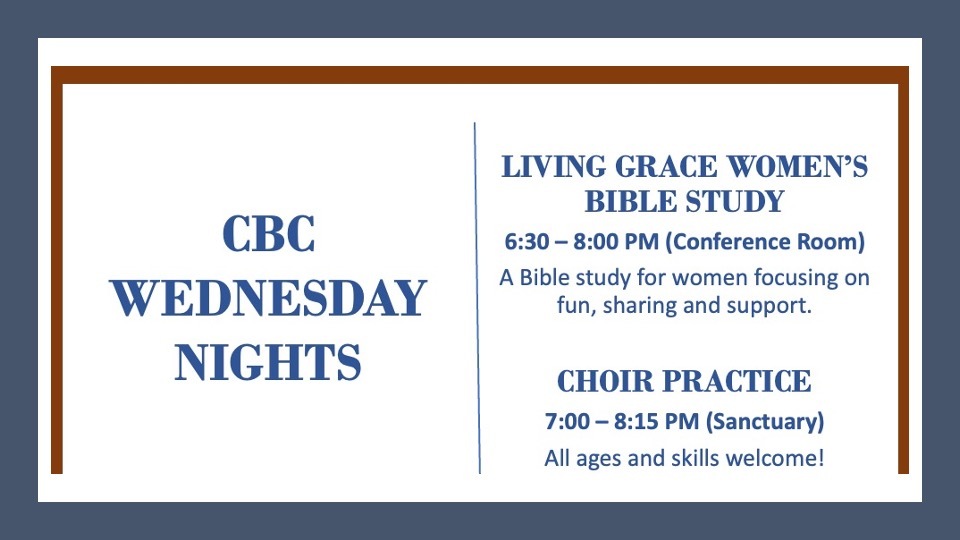 CBC WEDNESDAY NIGHTS

LIVING GRACE WOMEN'S BIBLE STUDY

6:30 – 8:00 PM (Conference Room)

A Bible study for women focusing on fun, sharing and support.

CHOIR PRACTICE

7:00 – 8:15 PM (Sanctuary)

All ages and skills welcome!